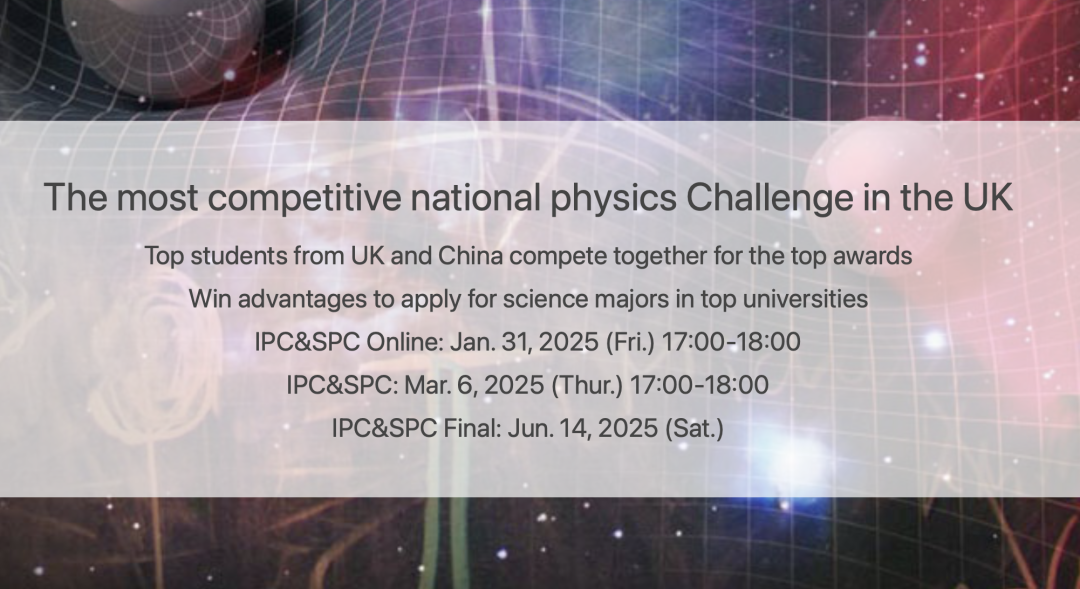 The most competitive national physics Challenge in the UK

Top students from UK and China compete together for the top awards

Win advantages to apply for science majors in top universities

IPC&SPC Online: Jan. 31, 2025 (Fri.) 17:00-18:00

IPC&SPC: Mar. 6, 2025 (Thur.) 17:00-18:00

IPC&SPC Final: Jun. 14, 2025 (Sat.)